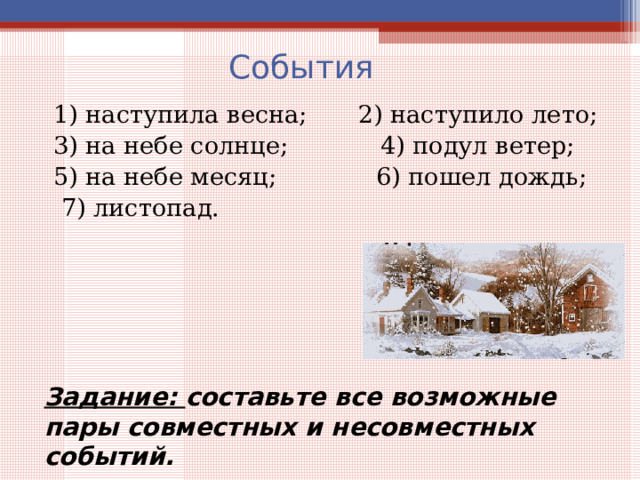 События

1) наступила весна; 2) наступило лето;
3) на небе солнце; 4) подул ветер;
5) на небе месяц; 6) пошел дождь;
7) листопад.

Задание: составьте все возможные пары совместных и несовместных событий.